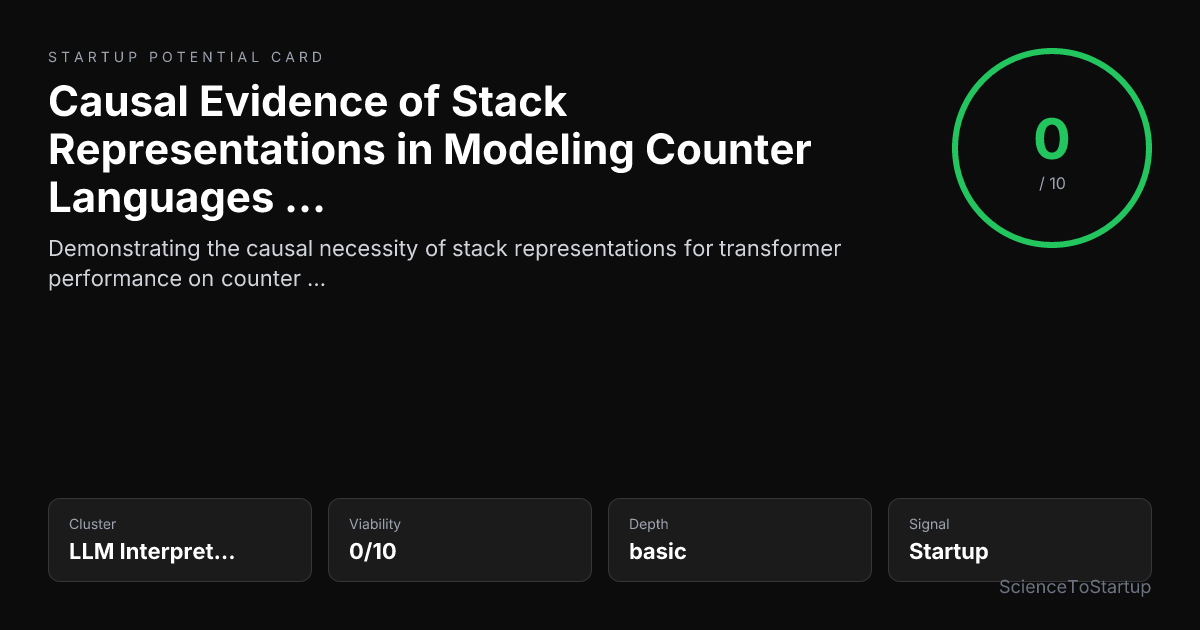 STARTUP POTENTIAL CARD

Causal Evidence of Stack Representations in Modeling Counter Languages ...

Demonstrating the causal necessity of stack representations for transformer performance on counter ...

0
/ 10

Cluster
LLM Interpret...

Viability
0/10

Depth
basic

Signal
Startup

ScienceToStartup